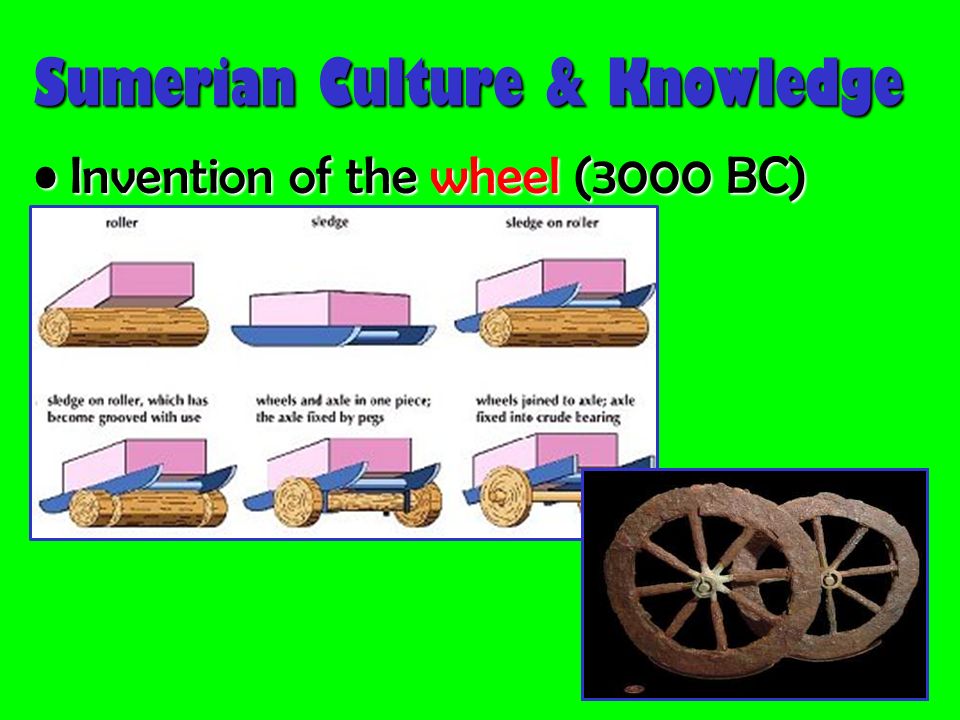 Sumerian Culture & Knowledge

• Invention of the wheel (3000 BC)

roller

sledge

sledge on roller

sledge on roller, which has become grooved with use

wheels and axle in one piece; the axle fixed by pegs

wheels joined to axle; axle fixed into crude bearing